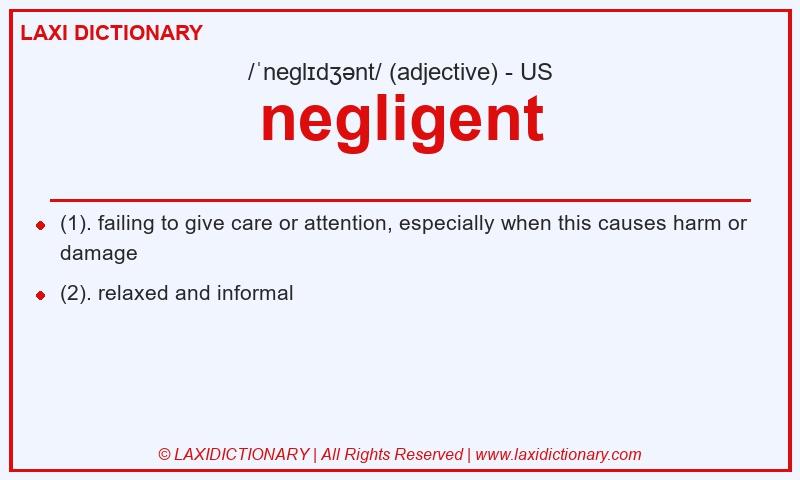 LAXI DICTIONARY

/ˈneglɪdʒənt/ (adjective) - US

negligent

- (1). failing to give care or attention, especially when this causes harm or damage
- (2). relaxed and informal

© LAXIDICTIONARY | All Rights Reserved | www.laxidictionary.com